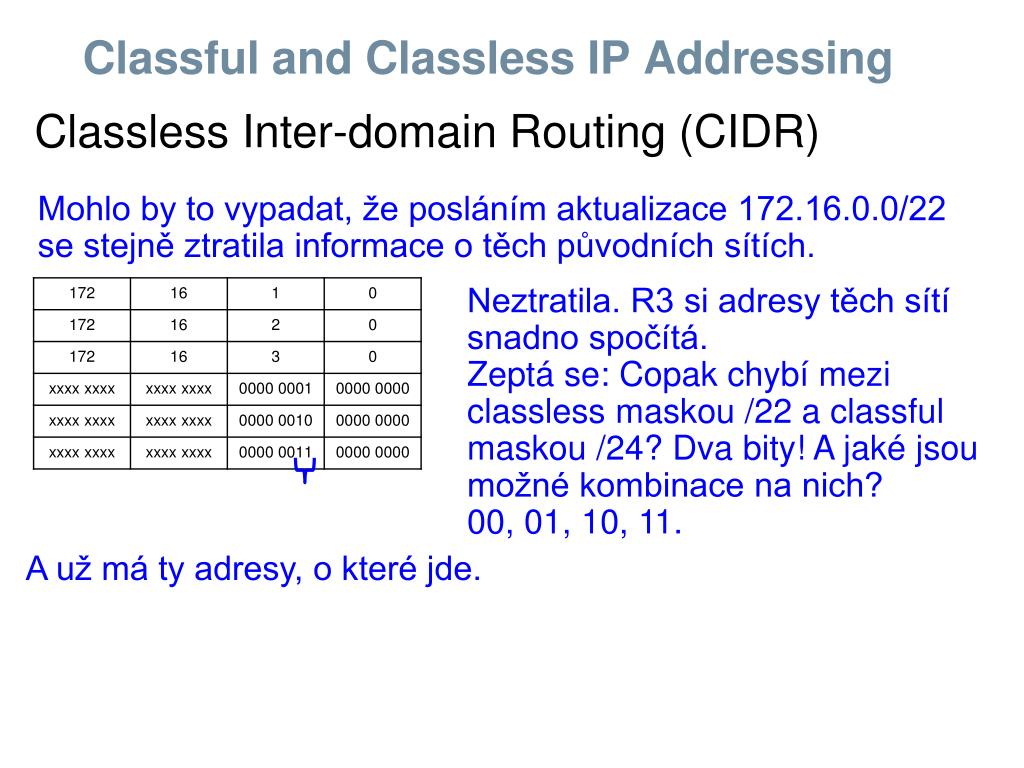 Classful and Classless IP Addressing

Classless Inter-domain Routing (CIDR)

Mohlo by to vypadat, že posláním aktualizace 172.16.0.0/22 se stejně ztratila informace o těch původních sítích.

| 172 | 16 | 1 | 0 |
|---|---|---|---|
| 172 | 16 | 2 | 0 |
| 172 | 16 | 3 | 0 |
| xxxx xxxx | xxxx xxxx | 0000 0001 | 0000 0000 |
| xxxx xxxx | xxxx xxxx | 0000 0010 | 0000 0000 |
| xxxx xxxx | xxxx xxxx | 0000 0011 | 0000 0000 |

Neztratila. R3 si adresy těch sítí snadno spočítá.
Zeptá se: Copak chybí mezi classless maskou /22 a classful maskou /24? Dva bity! A jaké jsou možné kombinace na nich?
00, 01, 10, 11.

A už má ty adresy, o které jde.